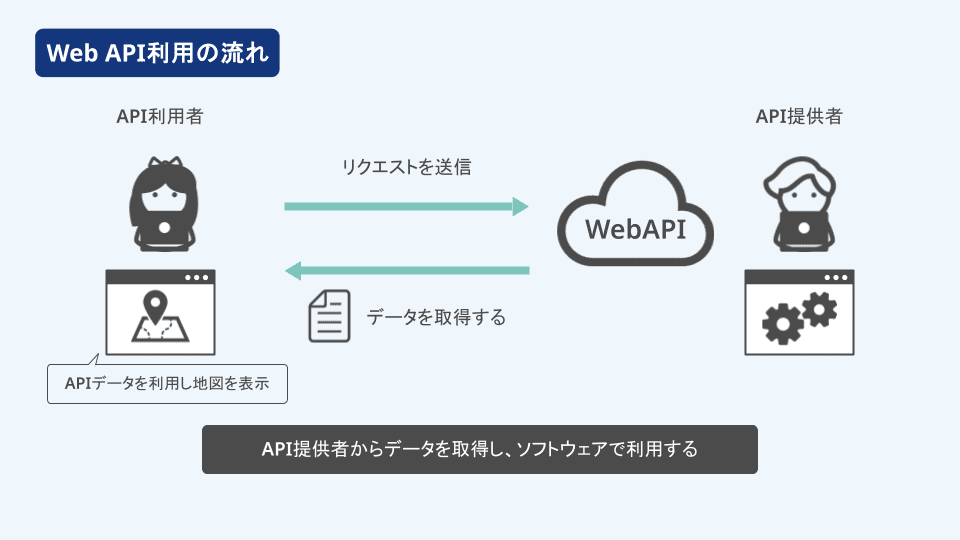 Web API利用の流れ

API利用者

API提供者

リクエストを送信

WebAPI

データを取得する

APIデータを利用し地図を表示

API提供者からデータを取得し、ソフトウェアで利用する